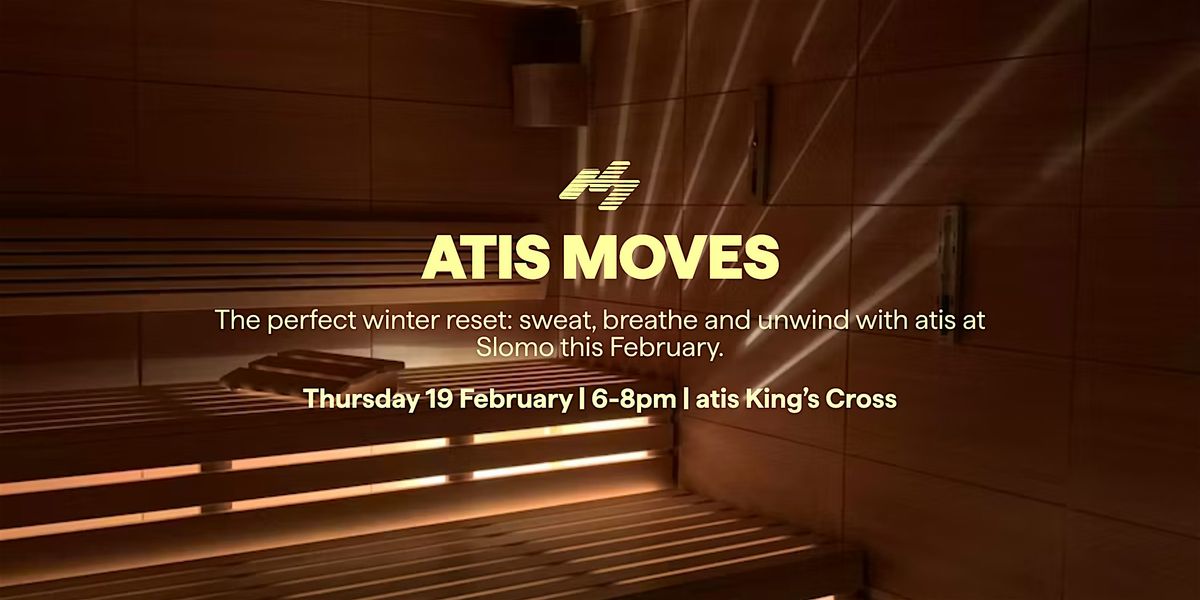 ATIS MOVES

The perfect winter reset: sweat, breathe and unwind with atis at Slomo this February.

Thursday 19 February | 6-8pm | atis King's Cross